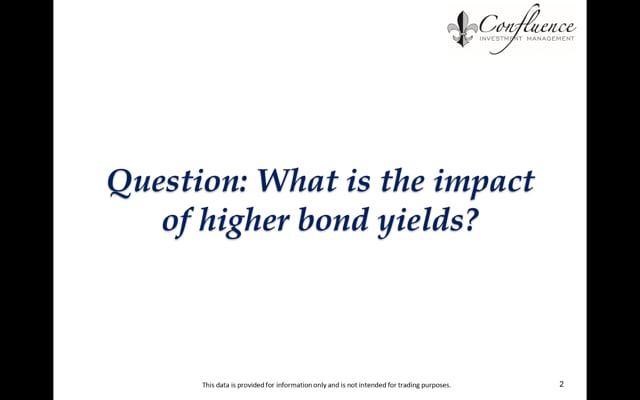 Confluence
INVESTMENT MANAGEMENT

Question: What is the impact of higher bond yields?

This data is provided for information only and is not intended for trading purposes.

2